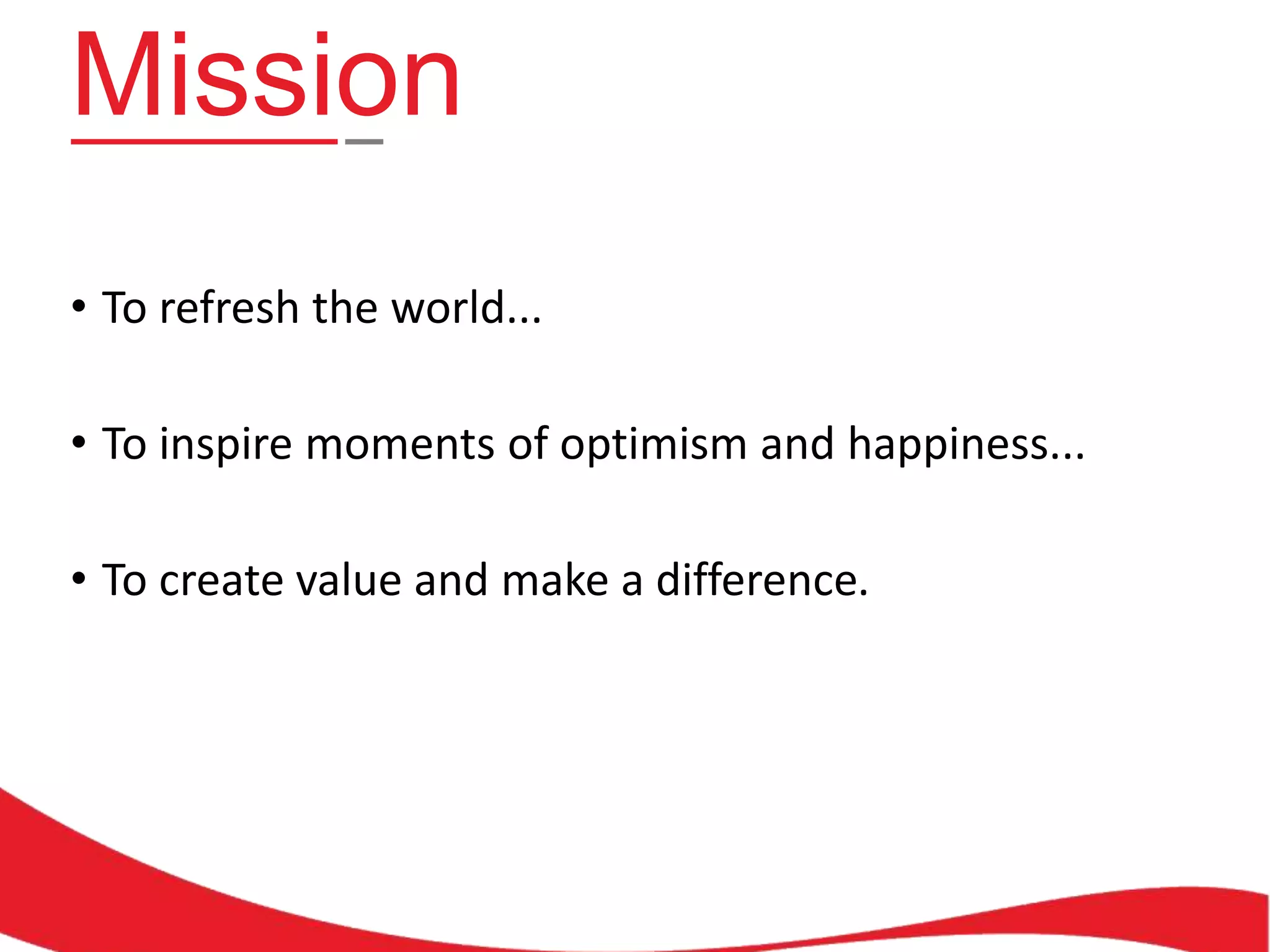 Mission

• To refresh the world...

• To inspire moments of optimism and happiness...

• To create value and make a difference.